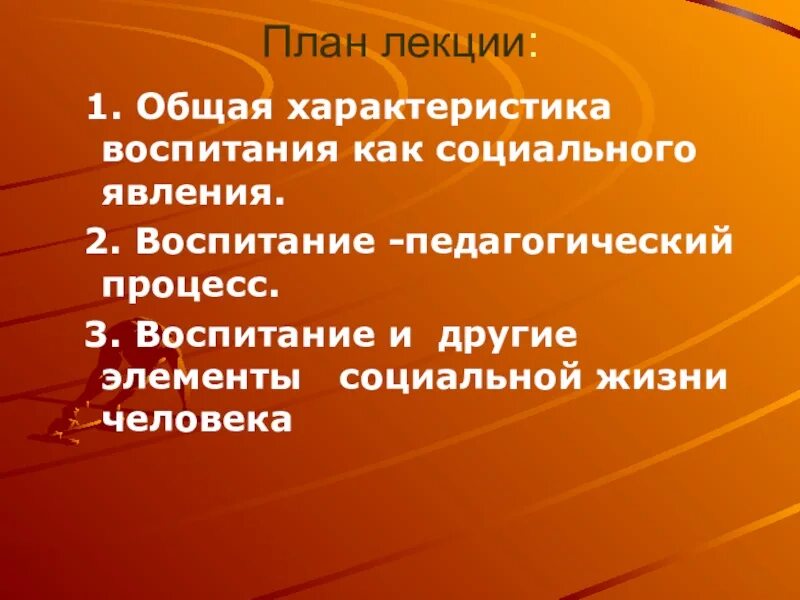 План лекции:

1. Общая характеристика воспитания как социального явления.

2. Воспитание -педагогический процесс.

3. Воспитание и другие элементы социальной жизни человека